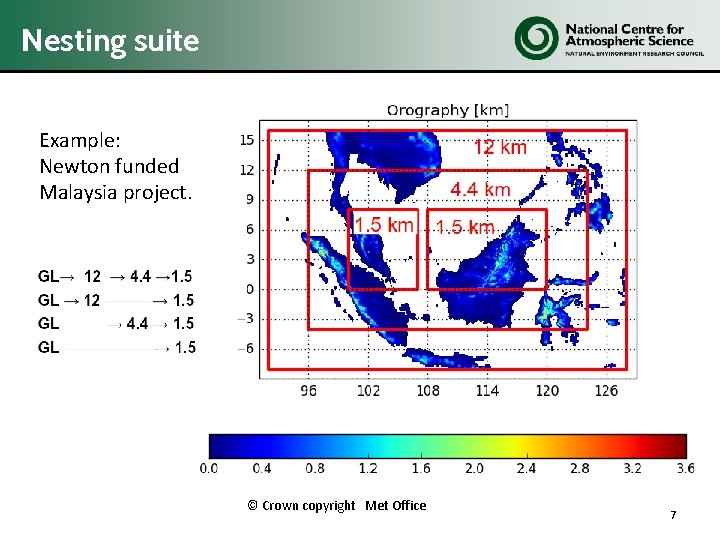 Nesting suite

National Centre for Atmospheric Science
NATURAL ENVIRONMENT RESEARCH COUNCIL

Example:
Newton funded Malaysia project.

GL→ 12 → 4.4 →1.5
GL → 12 → 1.5
GL → 4.4 → 1.5
GL → 1.5

Orography [km]

12 km
4.4 km
1.5 km
1.5 km

15
12
9
6
3
0
−3
−6

96 102 108 114 120 126

0.0 0.4 0.8 1.2 1.6 2.0 2.4 2.8 3.2 3.6

© Crown copyright Met Office

7